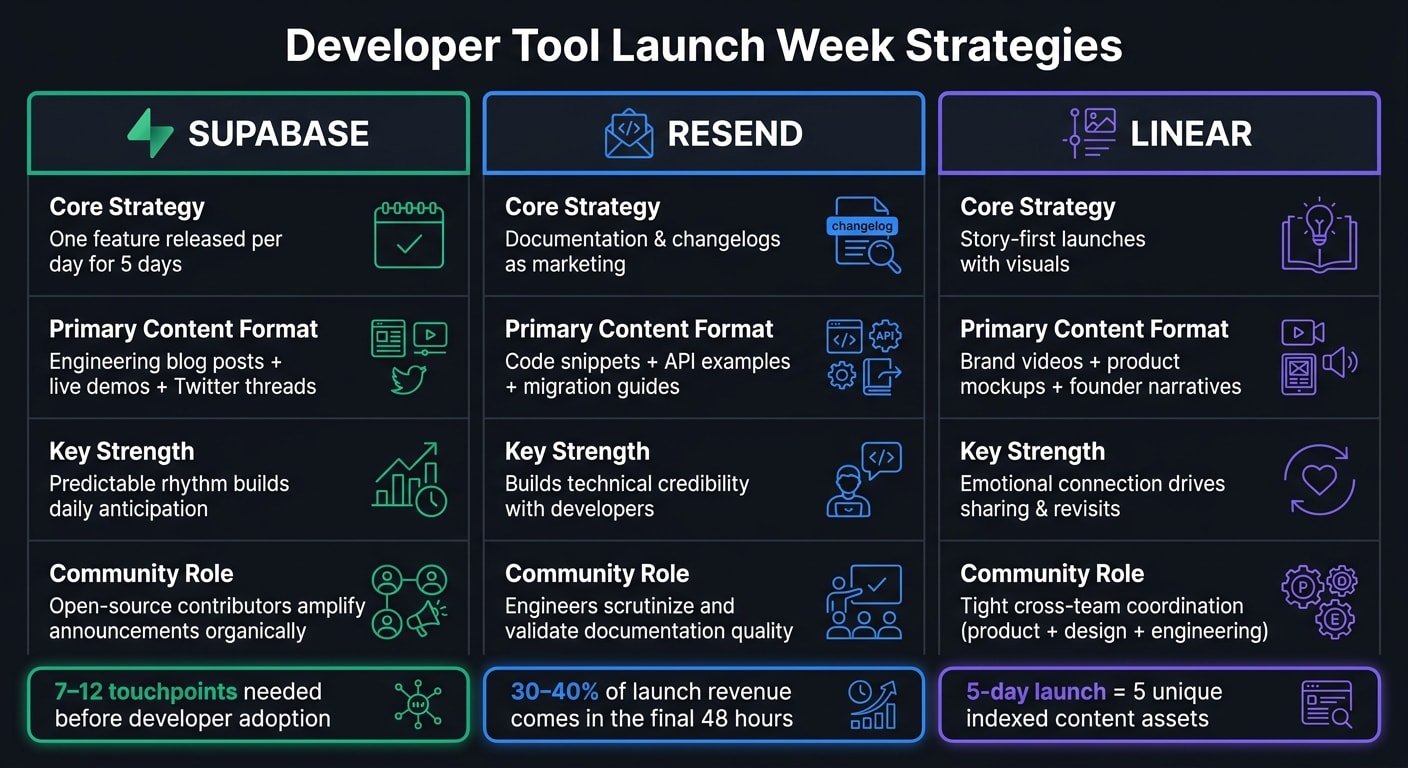 Developer Tool Launch Week Strategies

SUPABASE

Core Strategy
One feature released per day for 5 days

Primary Content Format
Engineering blog posts + live demos + Twitter threads

Key Strength
Predictable rhythm builds daily anticipation

Community Role
Open-source contributors amplify announcements organically

7–12 touchpoints needed before developer adoption

RESEND

Core Strategy
Documentation & changelogs as marketing

changelog

Primary Content Format
Code snippets + API examples + migration guides

API

Key Strength
Builds technical credibility with developers

Community Role
Engineers scrutinize and validate documentation quality

30–40% of launch revenue comes in the final 48 hours

LINEAR

Core Strategy
Story-first launches with visuals

Primary Content Format
Brand videos + product mockups + founder narratives

Key Strength
Emotional connection drives sharing & revisits

Community Role
Tight cross-team coordination (product + design + engineering)

P D E

5-day launch = 5 unique indexed content assets